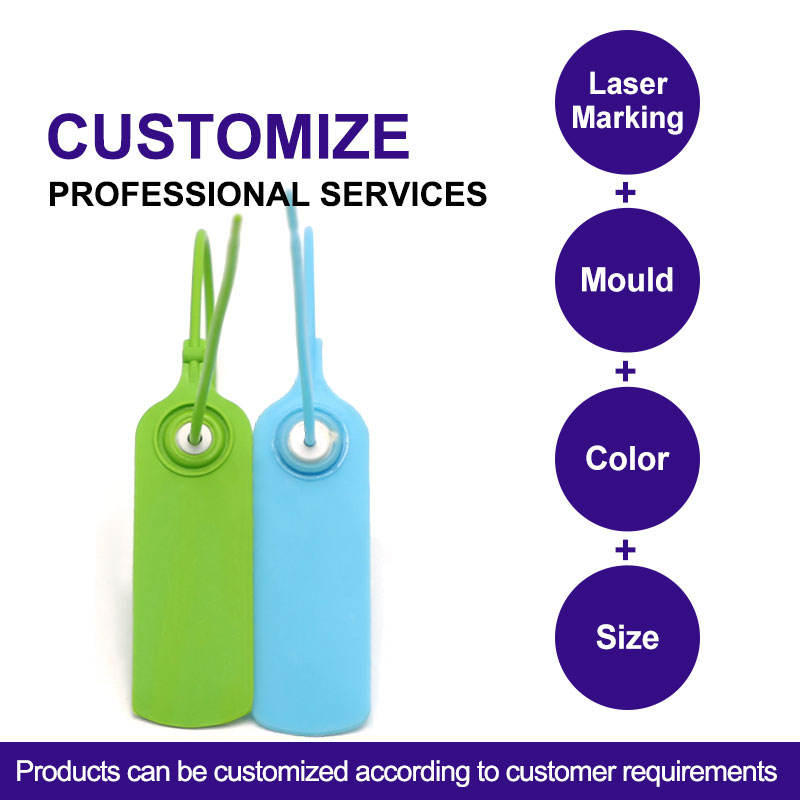 CUSTOMIZE
PROFESSIONAL SERVICES

Laser Marking
+
Mould
+
Color
+
Size

Products can be customized according to customer requirements